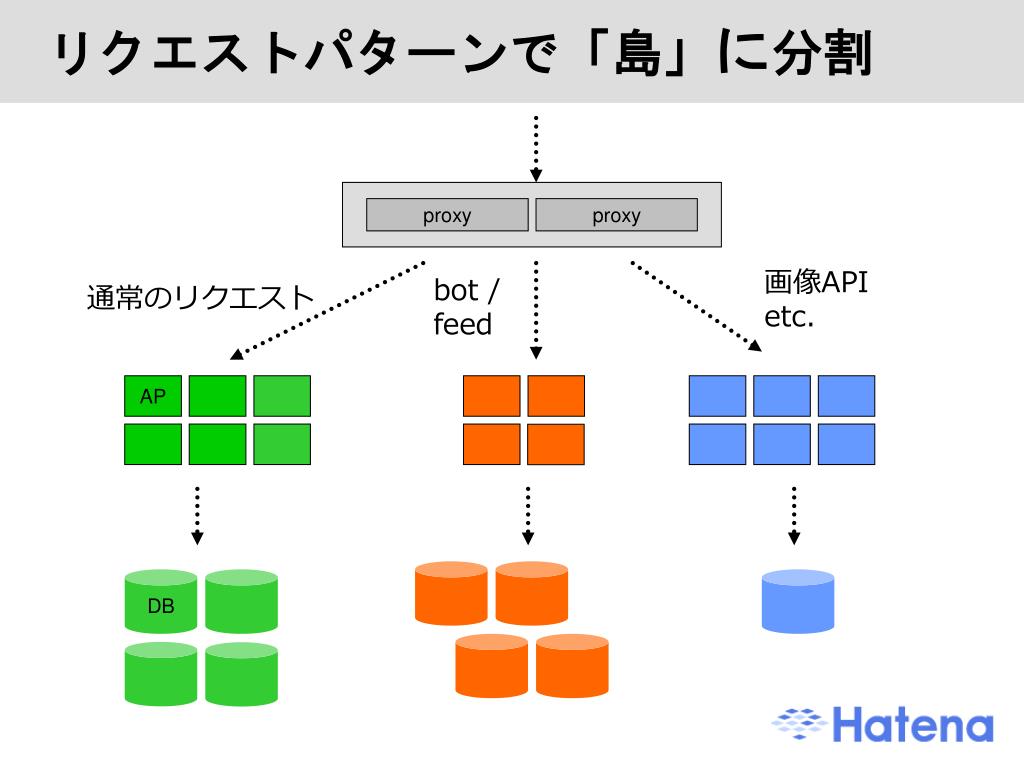 リクエストパターンで「島」に分割

proxy
proxy

通常のリクエスト

bot / feed

画像API etc.

AP

DB

Hatena